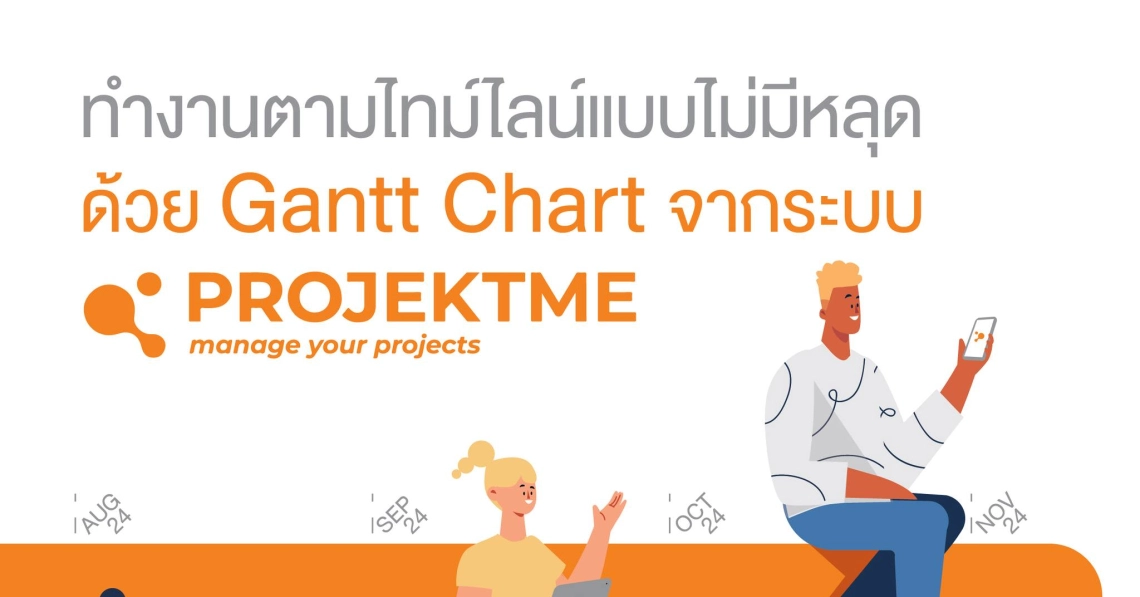 ทำงานตามไทม์ไลน์แบบไม่มีหลุด
ด้วย Gantt Chart จากระบบ

PROJEKTME
manage your projects

AUG 24
SEP 24
OCT 24
NOV 24